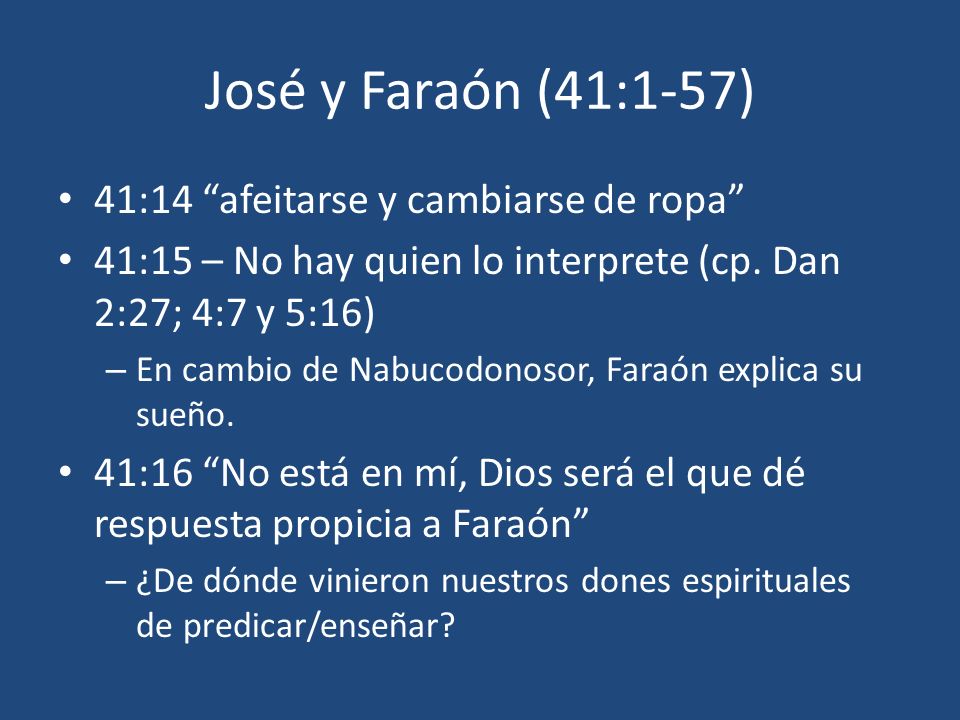 José y Faraón (41:1-57)

• 41:14 “afeitarse y cambiarse de ropa”
• 41:15 – No hay quien lo interprete (cp. Dan 2:27; 4:7 y 5:16)
– En cambio de Nabucodonosor, Faraón explica su sueño.
• 41:16 “No está en mí, Dios será el que dé respuesta propicia a Faraón”
– ¿De dónde vinieron nuestros dones espirituales de predicar/enseñar?